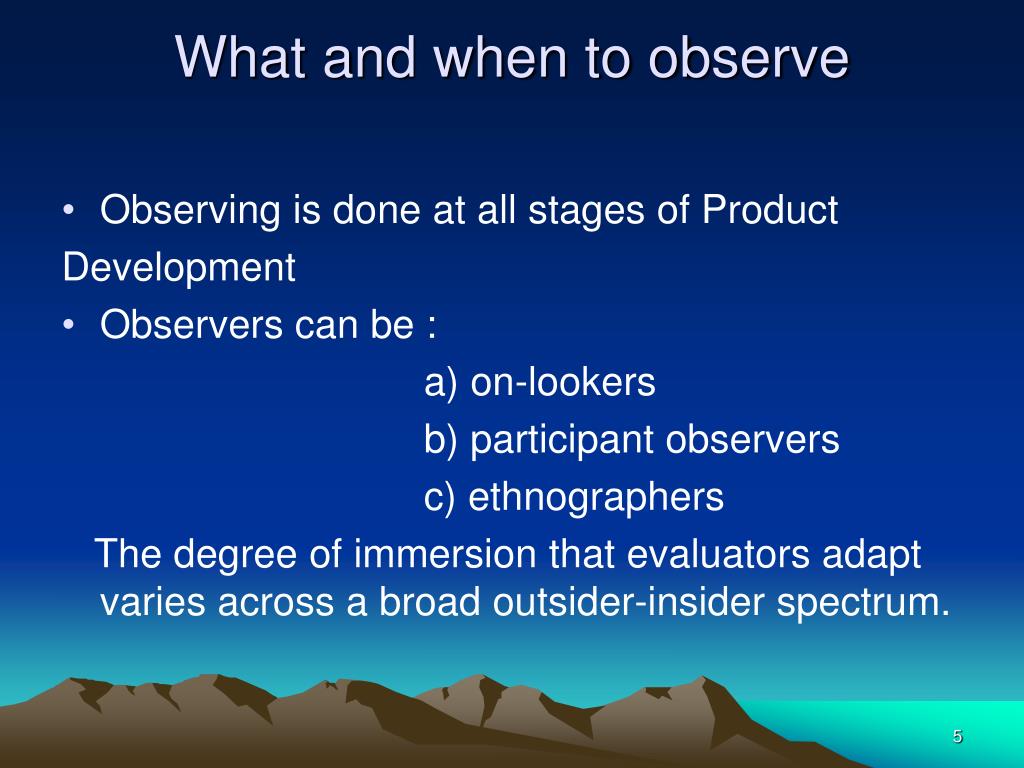 What and when to observe

• Observing is done at all stages of Product Development

• Observers can be :

a) on-lookers

b) participant observers

c) ethnographers

The degree of immersion that evaluators adapt varies across a broad outsider-insider spectrum.

5